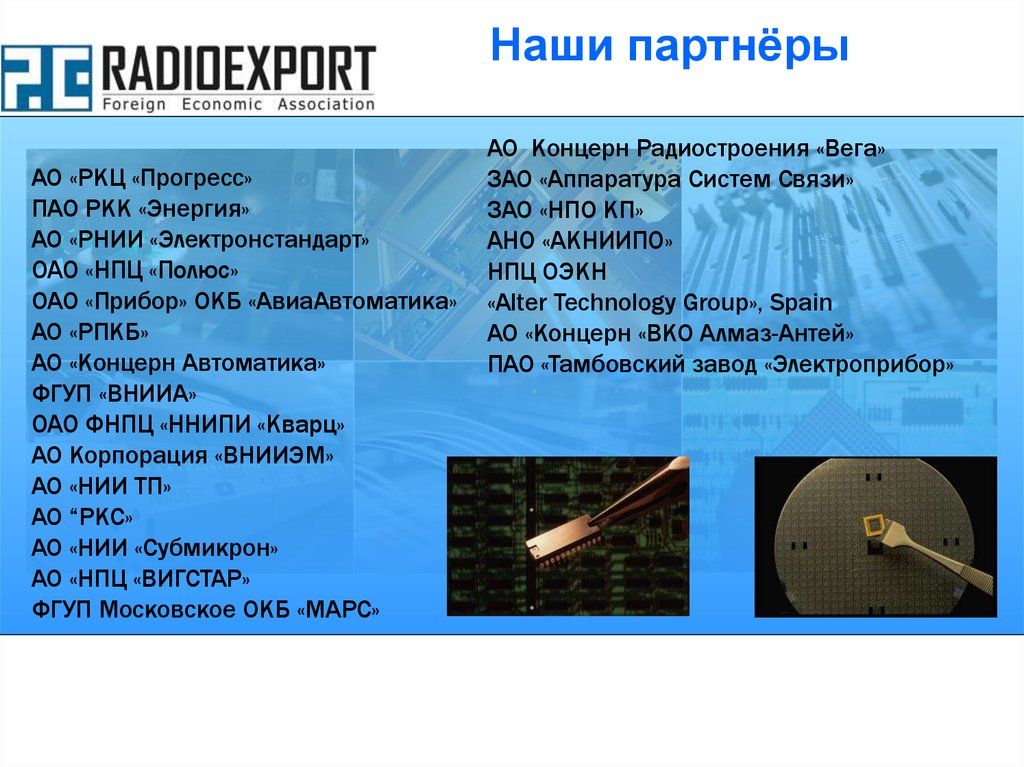 RADIOEXPORT
Foreign Economic Association

Наши партнёры

АО «РКЦ «Прогресс»
ПАО РКК «Энергия»
АО «РНИИ «Электронстандарт»
ОАО «НПЦ «Полюс»
ОАО «Прибор» ОКБ «АвиаАвтоматика»
АО «РПКБ»
АО «Концерн Автоматика»
ФГУП «ВНИИА»
ОАО ФНПЦ «ННИПИ «Кварц»
АО Корпорация «ВНИИЭМ»
АО «НИИ ТП»
АО “РКС»
АО «НИИ «Субмикрон»
АО «НПЦ «ВИГСТАР»
ФГУП Московское ОКБ «МАРС»

АО Концерн Радиостроения «Вега»
ЗАО «Аппаратура Систем Связи»
ЗАО «НПО КП»
АНО «АКНИИПО»
НПЦ ОЭКН
«Alter Technology Group», Spain
АО «Концерн «ВКО Алмаз-Антей»
ПАО «Тамбовский завод «Электроприбор»